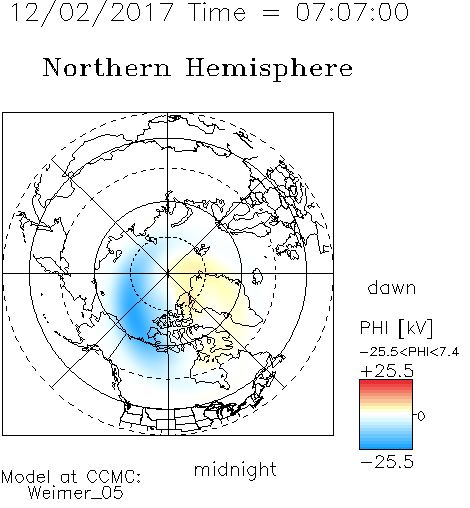 12/02/2017 Time = 07:07:00

Northern Hemisphere

dawn

PHI [kV]
−25.5<PHI<7.4
+25.5
0
−25.5

midnight

Model at CCMC:
Weimer_05